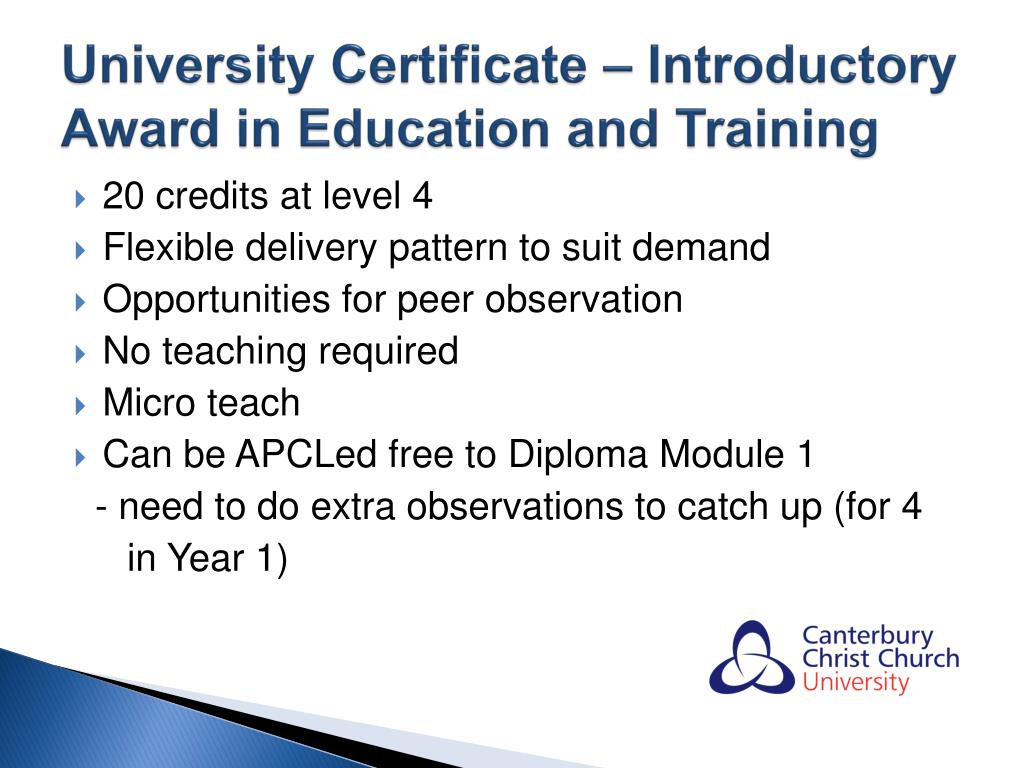 University Certificate – Introductory Award in Education and Training

20 credits at level 4
Flexible delivery pattern to suit demand
Opportunities for peer observation
No teaching required
Micro teach
Can be APCLed free to Diploma Module 1
- need to do extra observations to catch up (for 4 in Year 1)

Canterbury Christ Church University